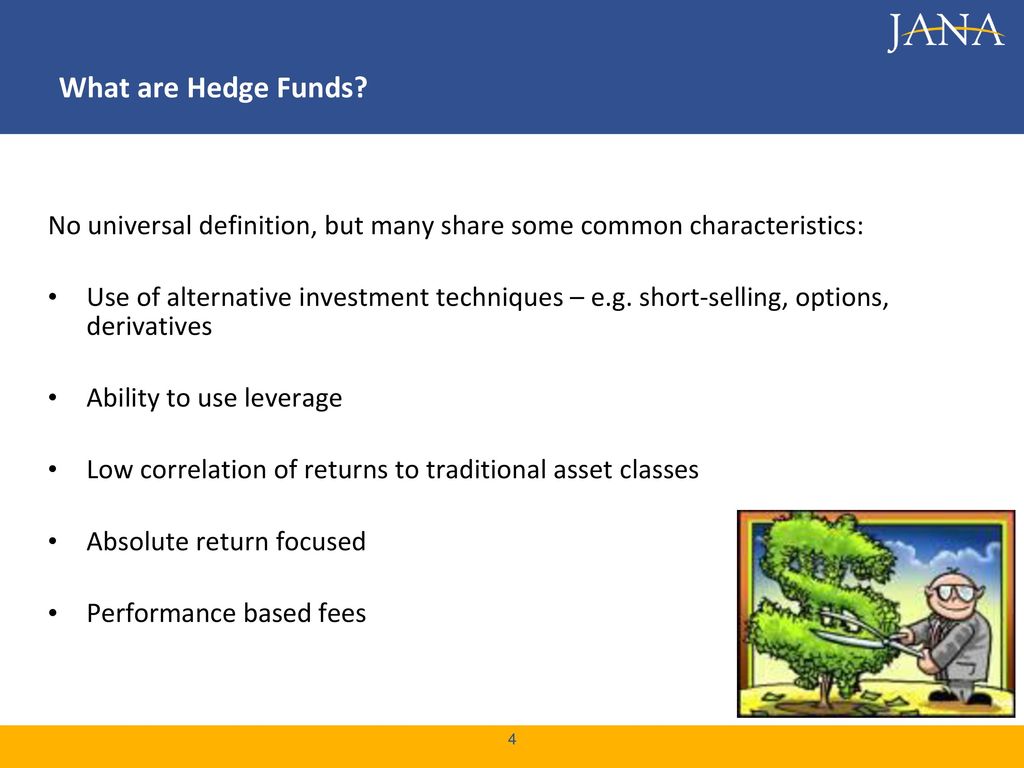 JANA

What are Hedge Funds?

No universal definition, but many share some common characteristics:

• Use of alternative investment techniques – e.g. short-selling, options, derivatives

• Ability to use leverage

• Low correlation of returns to traditional asset classes

• Absolute return focused

• Performance based fees

4